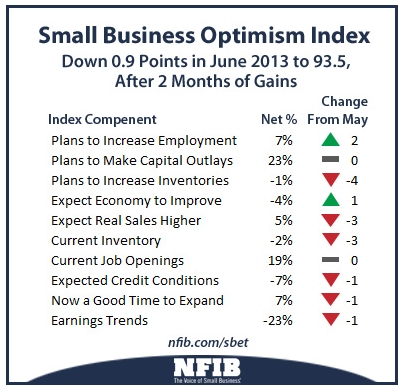 Small Business Optimism Index
Down 0.9 Points in June 2013 to 93.5, After 2 Months of Gains

| Index Compenent | Net % | Change From May |
|---|---|---|
| Plans to Increase Employment | 7% | 2 |
| Plans to Make Capital Outlays | 23% | 0 |
| Plans to Increase Inventories | -1% | -4 |
| Expect Economy to Improve | -4% | 1 |
| Expect Real Sales Higher | 5% | -3 |
| Current Inventory | -2% | -3 |
| Current Job Openings | 19% | 0 |
| Expected Credit Conditions | -7% | -1 |
| Now a Good Time to Expand | 7% | -1 |
| Earnings Trends | -23% | -1 |

nfib.com/sbet

NFIB
The Voice of Small Business